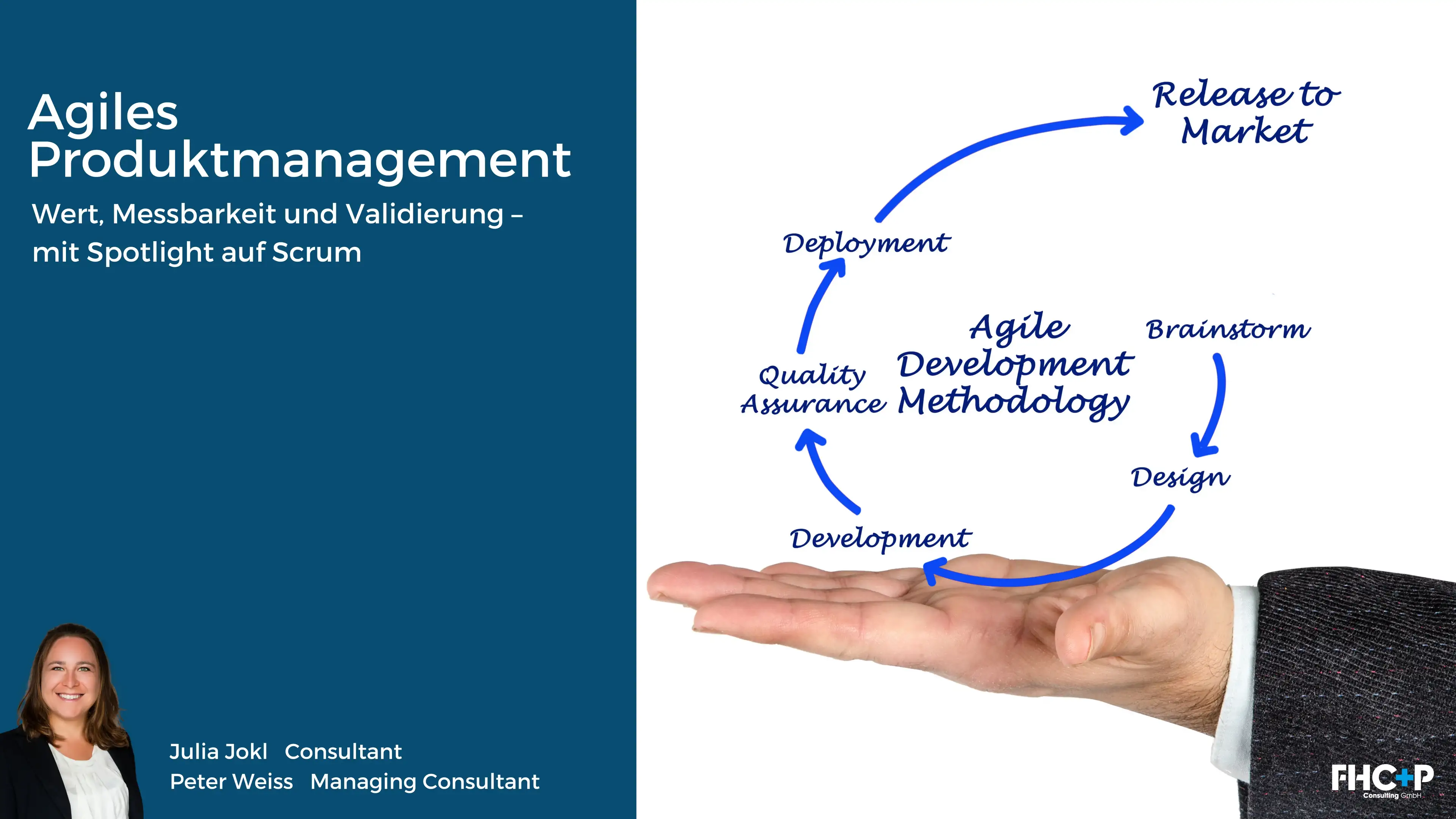 Agiles Produktmanagement

Wert, Messbarkeit und Validierung – mit Spotlight auf Scrum

Julia Jokl Consultant
Peter Weiss Managing Consultant

Release to Market

Deployment

Agile Development Methodology

Brainstorm

Quality Assurance

Design

Development

FHC+P
Consulting GmbH